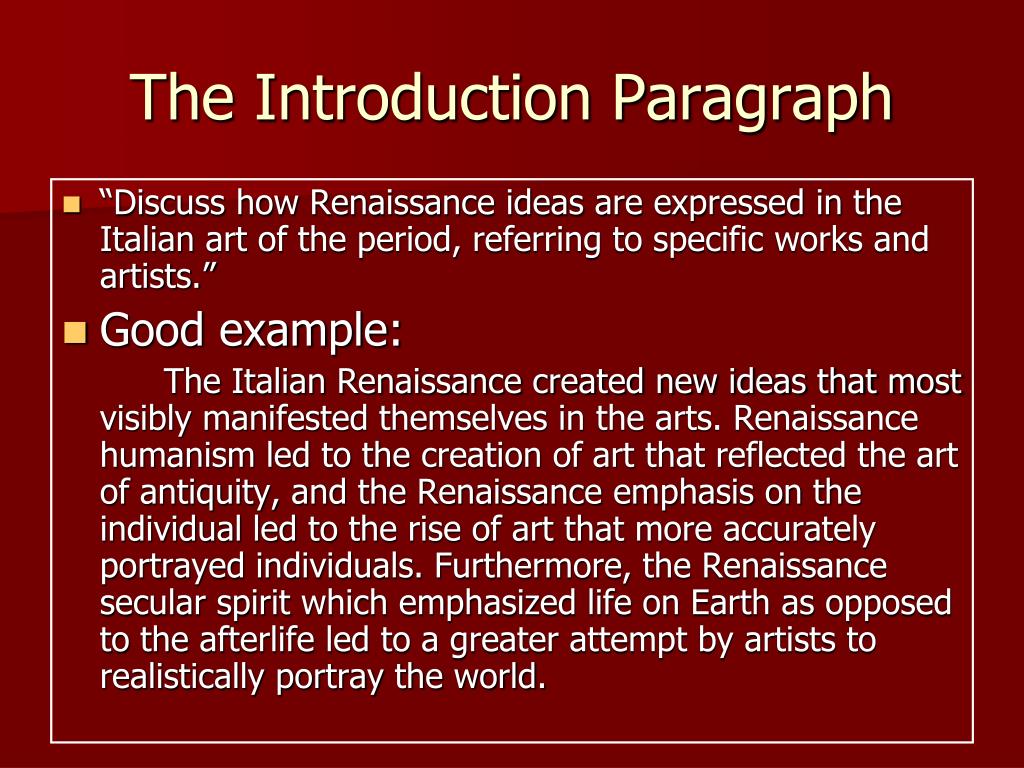 The Introduction Paragraph

“Discuss how Renaissance ideas are expressed in the Italian art of the period, referring to specific works and artists.”

Good example:

The Italian Renaissance created new ideas that most visibly manifested themselves in the arts. Renaissance humanism led to the creation of art that reflected the art of antiquity, and the Renaissance emphasis on the individual led to the rise of art that more accurately portrayed individuals. Furthermore, the Renaissance secular spirit which emphasized life on Earth as opposed to the afterlife led to a greater attempt by artists to realistically portray the world.